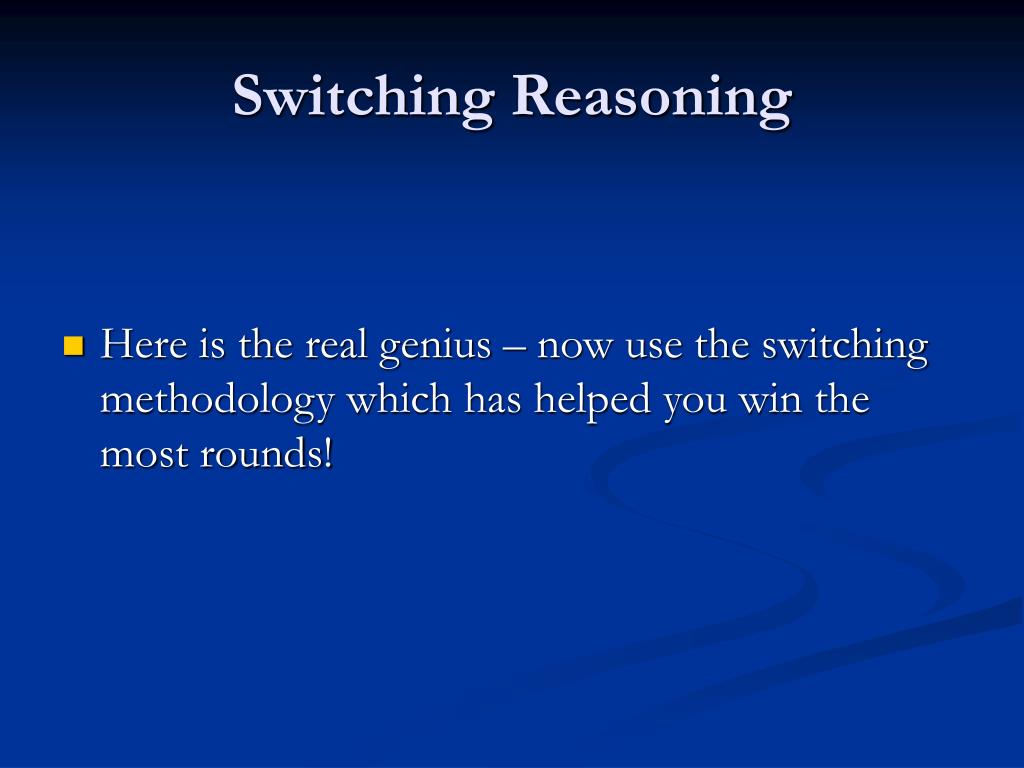 Switching Reasoning

Here is the real genius – now use the switching methodology which has helped you win the most rounds!